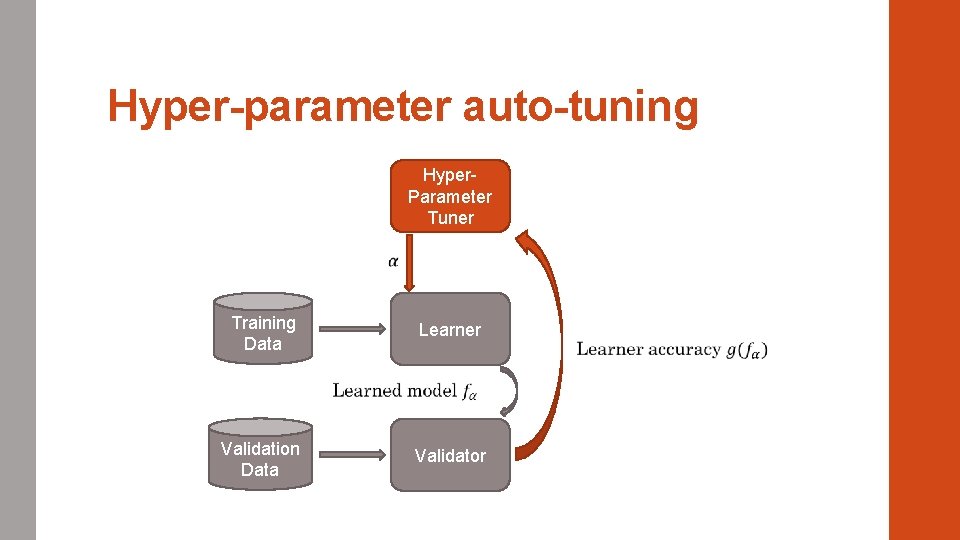 Hyper-parameter auto-tuning

Hyper-Parameter Tuner

$\alpha$

Training Data

Learner

Learner accuracy $g(f_\alpha)$

Learned model $f_\alpha$

Validation Data

Validator